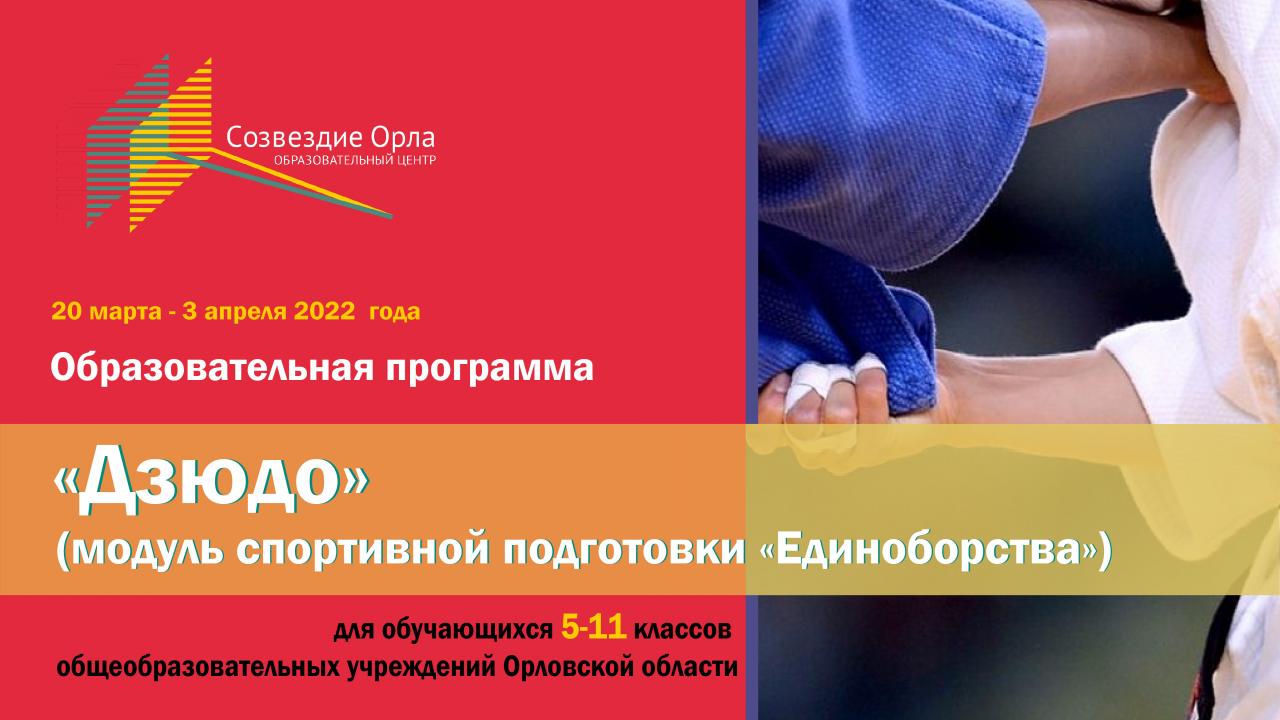 Созвездие Орла
ОБРАЗОВАТЕЛЬНЫЙ ЦЕНТР

20 марта - 3 апреля 2022 года

Образовательная программа

«Дзюдо»
(модуль спортивной подготовки «Единоборства»)

для обучающихся 5-11 классов
общеобразовательных учреждений Орловской области